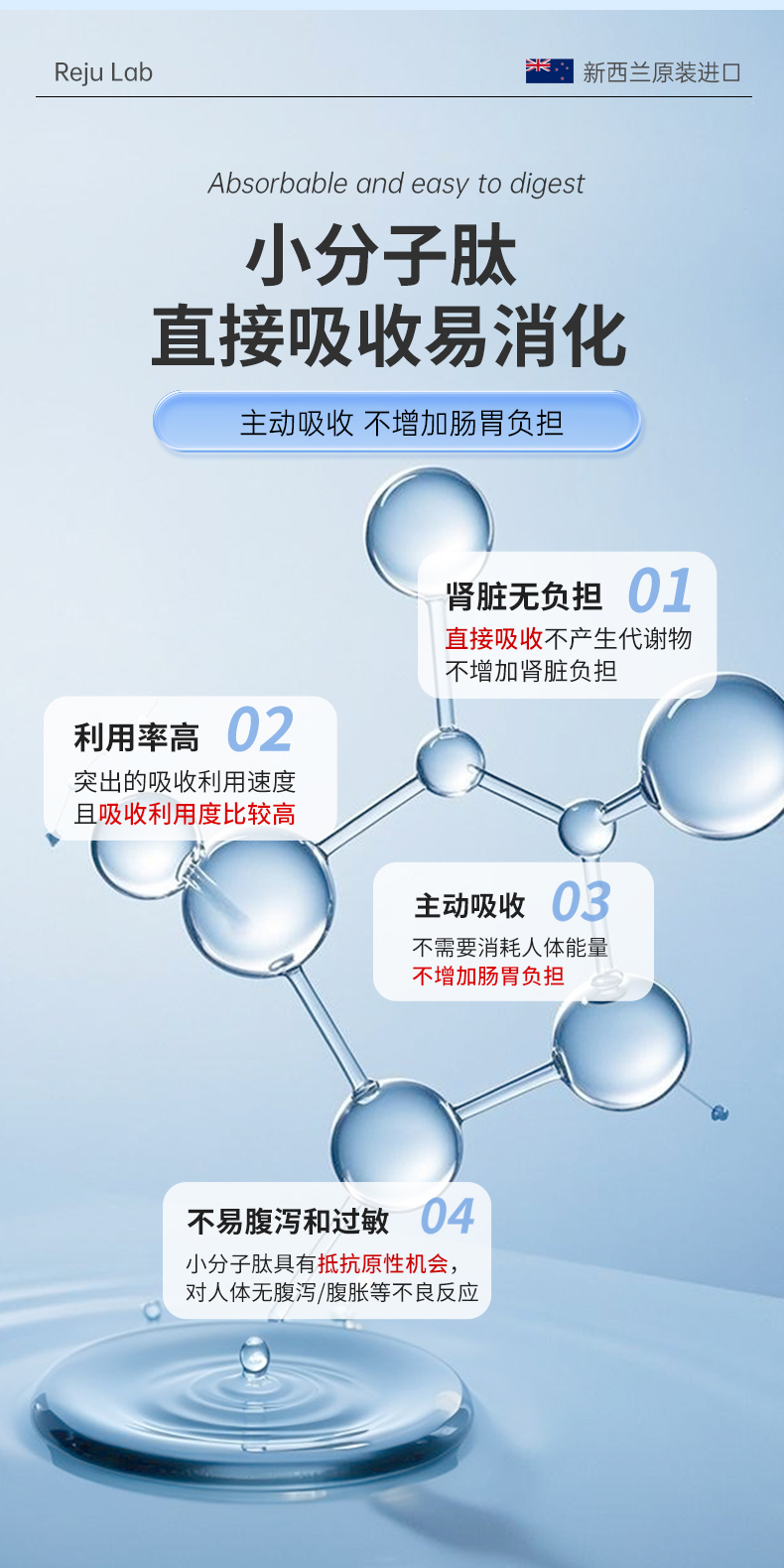 Reju Lab

新西兰原装进口

Absorbable and easy to digest

小分子肽
直接吸收易消化

主动吸收 不增加肠胃负担

肾脏无负担 01
直接吸收不产生代谢物
不增加肾脏负担

利用率高 02
突出的吸收利用速度
且吸收利用度比较高

主动吸收 03
不需要消耗人体能量
不增加肠胃负担

不易腹泻和过敏 04
小分子肽具有抵抗原性机会，
对人体无腹泻/腹胀等不良反应